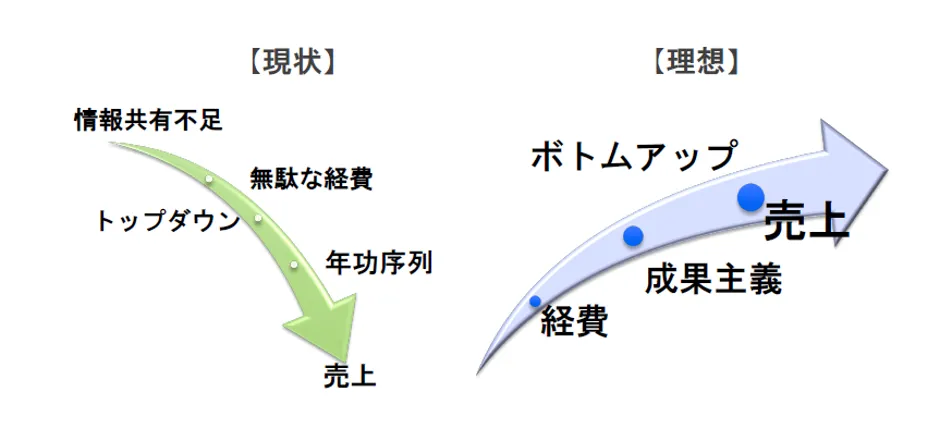 【現状】

情報共有不足

無駄な経費

トップダウン

年功序列

売上

【理想】

ボトムアップ

売上

成果主義

経費